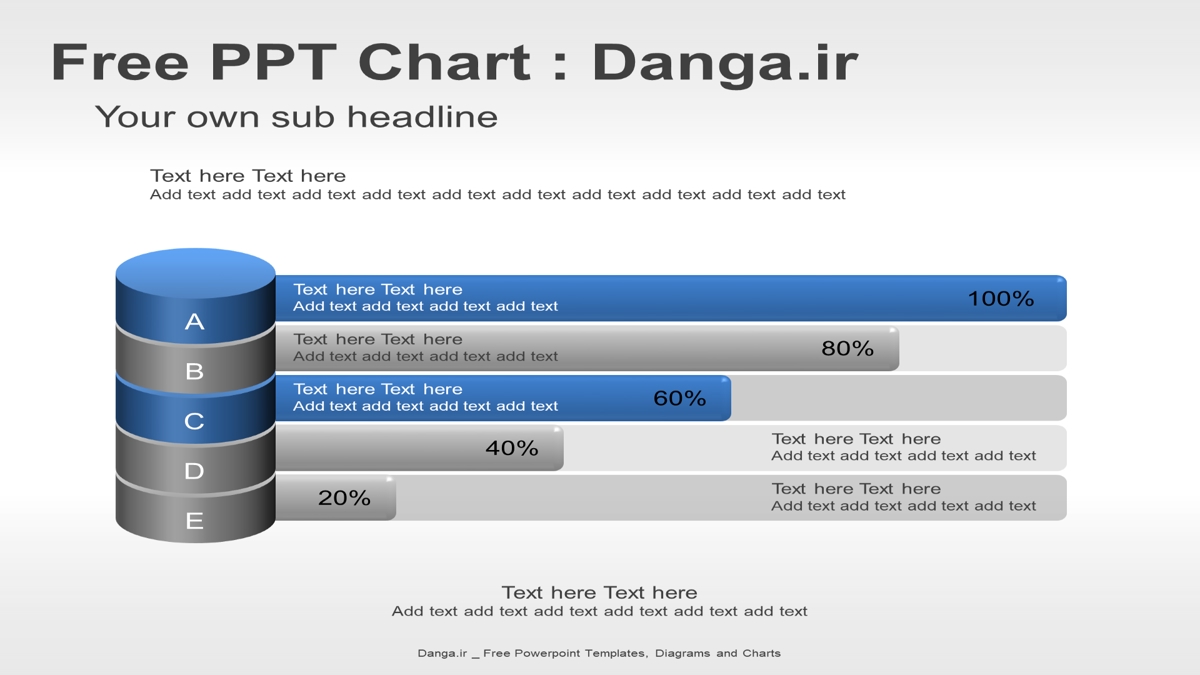 Free PPT Chart : Danga.ir

Your own sub headline

Text here Text here
Add text add text add text add text add text add text add text add text add text add text

A
Text here Text here
Add text add text add text add text
100%

B
Text here Text here
Add text add text add text add text
80%

C
Text here Text here
Add text add text add text add text
60%

D
40%
Text here Text here
Add text add text add text add text

E
20%
Text here Text here
Add text add text add text add text

Text here Text here
Add text add text add text add text add text add text

Danga.ir _ Free Powerpoint Templates, Diagrams and Charts